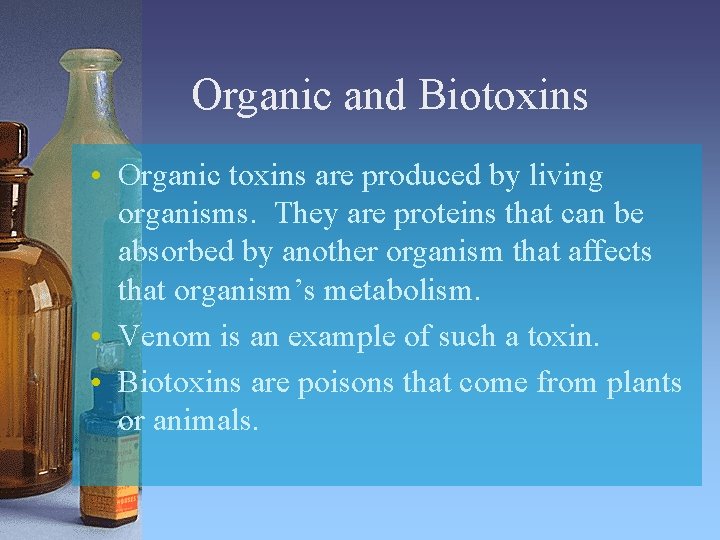 Organic and Biotoxins

• Organic toxins are produced by living organisms. They are proteins that can be absorbed by another organism that affects that organism's metabolism.
• Venom is an example of such a toxin.
• Biotoxins are poisons that come from plants or animals.